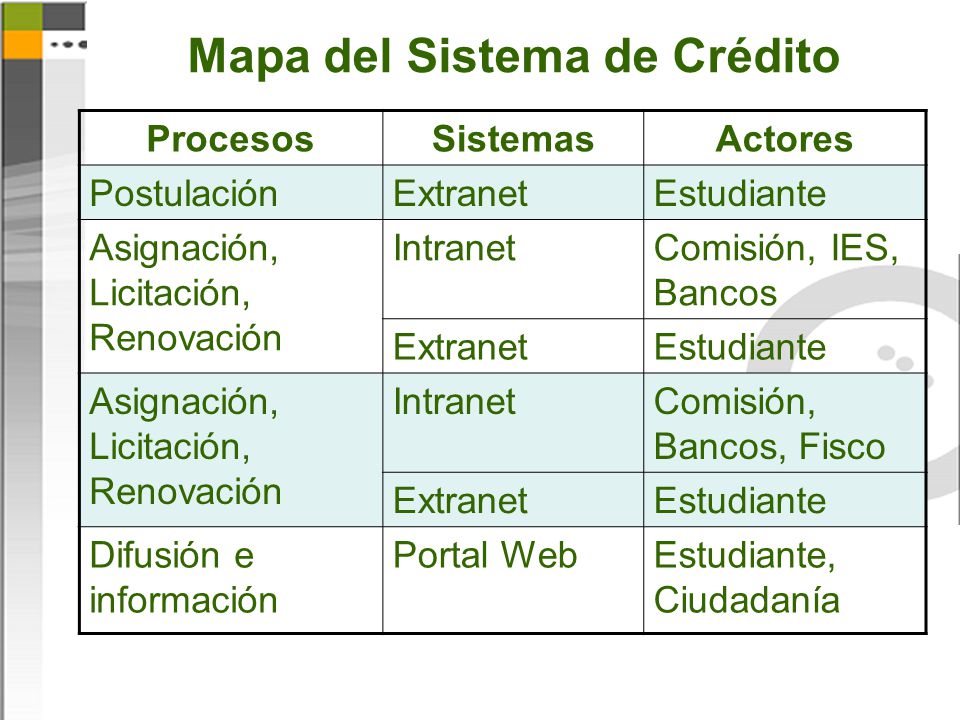 Mapa del Sistema de Crédito

| Procesos | Sistemas | Actores |
|---|---|---|
| Postulación | Extranet | Estudiante |
| Asignación, Licitación, Renovación | Intranet | Comisión, IES, Bancos |
| | Extranet | Estudiante |
| Asignación, Licitación, Renovación | Intranet | Comisión, Bancos, Fisco |
| | Extranet | Estudiante |
| Difusión e información | Portal Web | Estudiante, Ciudadanía |